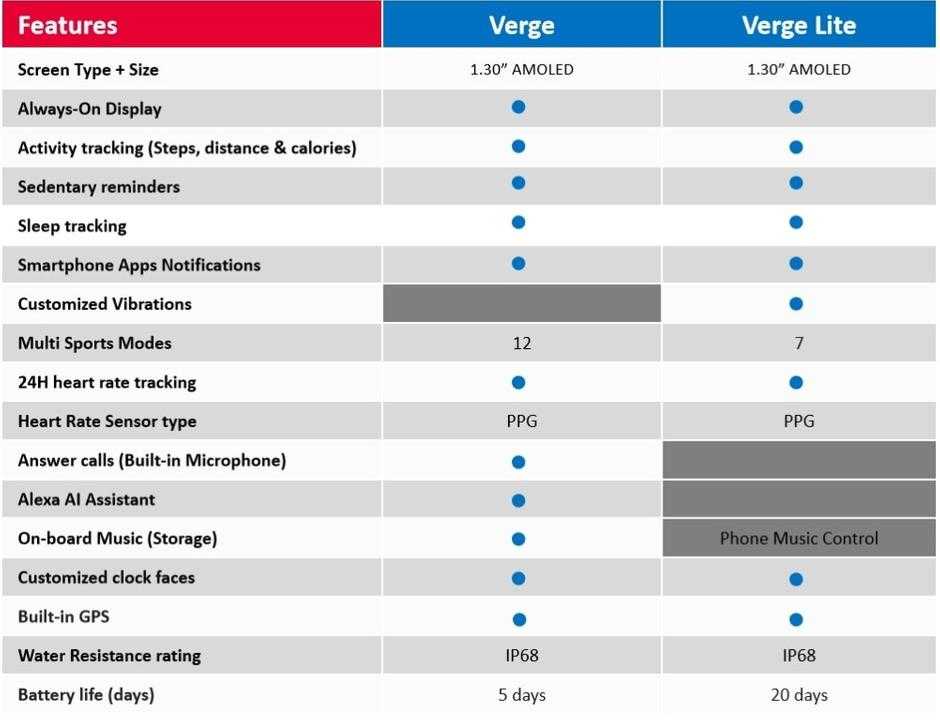 | Features | Verge | Verge Lite |
|---|---|---|
| Screen Type + Size | 1.30" AMOLED | 1.30" AMOLED |
| Always-On Display | ● | ● |
| Activity tracking (Steps, distance & calories) | ● | ● |
| Sedentary reminders | ● | ● |
| Sleep tracking | ● | ● |
| Smartphone Apps Notifications | ● | ● |
| Customized Vibrations | | ● |
| Multi Sports Modes | 12 | 7 |
| 24H heart rate tracking | ● | ● |
| Heart Rate Sensor type | PPG | PPG |
| Answer calls (Built-in Microphone) | ● | |
| Alexa AI Assistant | ● | |
| On-board Music (Storage) | ● | Phone Music Control |
| Customized clock faces | ● | ● |
| Built-in GPS | ● | ● |
| Water Resistance rating | IP68 | IP68 |
| Battery life (days) | 5 days | 20 days |